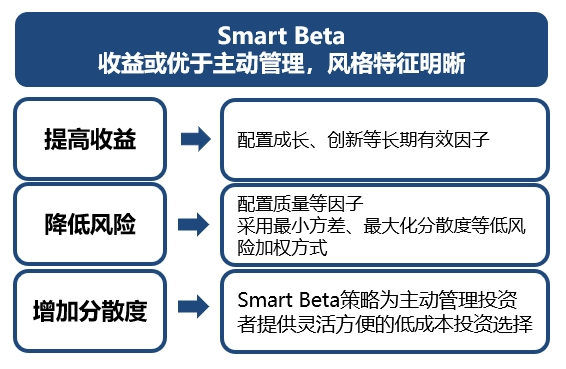 Smart Beta
收益或优于主动管理，风格特征明晰

提高收益

配置成长、创新等长期有效因子

降低风险

配置质量等因子
采用最小方差、最大化分散度等低风险加权方式

增加分散度

Smart Beta策略为主动管理投资者提供灵活方便的低成本投资选择